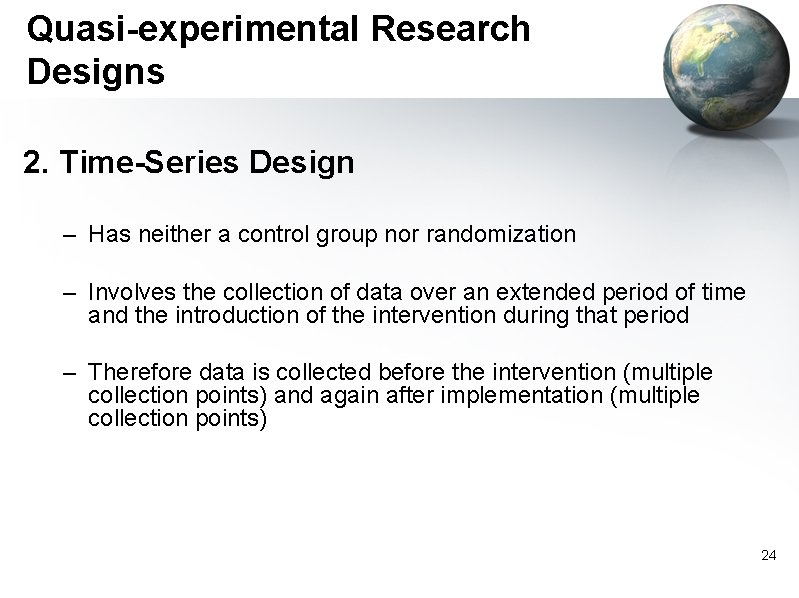 Quasi-experimental Research Designs

2. Time-Series Design

– Has neither a control group nor randomization

– Involves the collection of data over an extended period of time and the introduction of the intervention during that period

– Therefore data is collected before the intervention (multiple collection points) and again after implementation (multiple collection points)

24